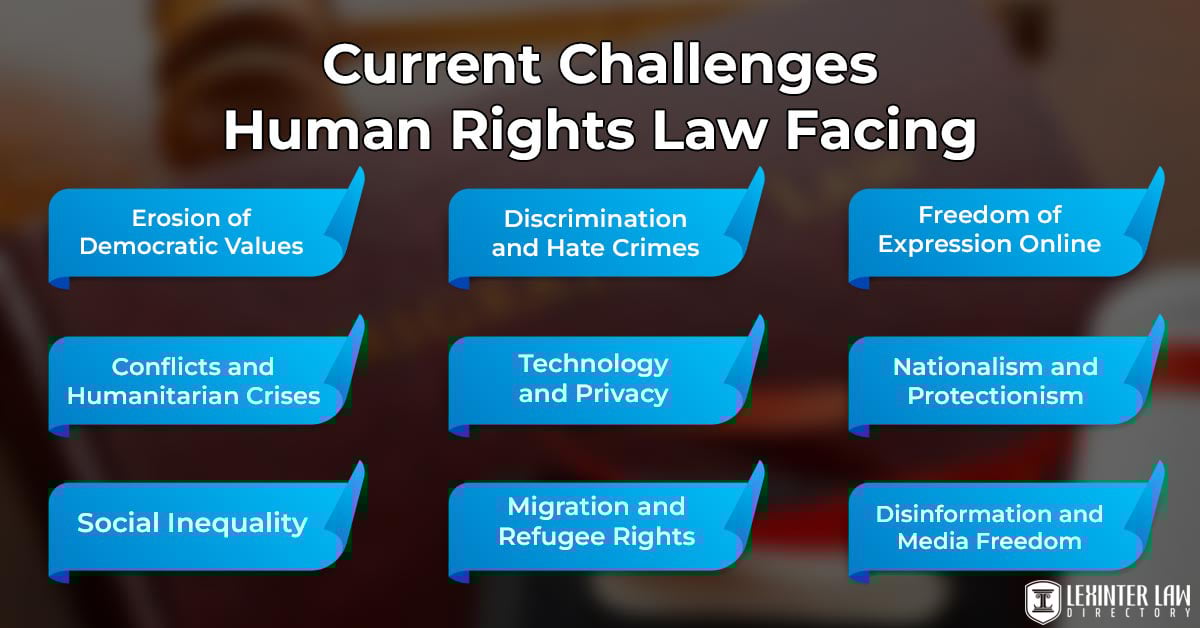 Current Challenges
Human Rights Law Facing

Erosion of Democratic Values

Discrimination and Hate Crimes

Freedom of Expression Online

Conflicts and Humanitarian Crises

Technology and Privacy

Nationalism and Protectionism

Social Inequality

Migration and Refugee Rights

Disinformation and Media Freedom

LEXINTER LAW DIRECTORY